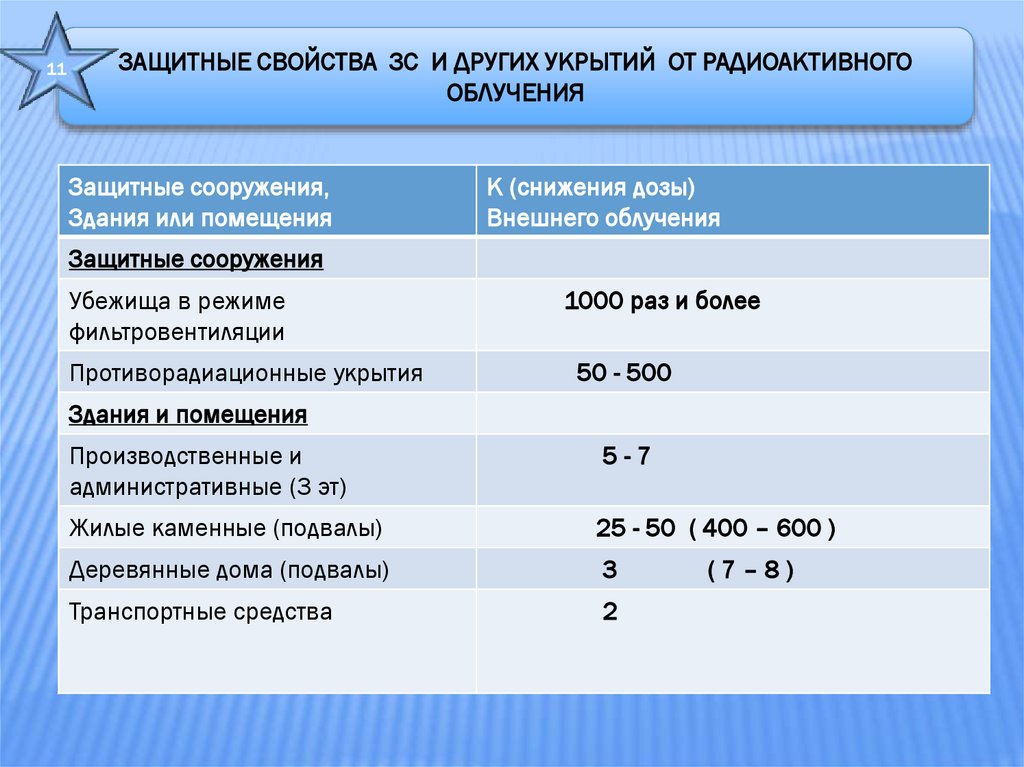 11

ЗАЩИТНЫЕ СВОЙСТВА ЗС И ДРУГИХ УКРЫТИЙ ОТ РАДИОАКТИВНОГО ОБЛУЧЕНИЯ

| Защитные сооружения, Здания или помещения | К (снижения дозы) Внешнего облучения |
|---|---|
| Защитные сооружения | |
| Убежища в режиме фильтровентиляции | 1000 раз и более |
| Противорадиационные укрытия | 50 - 500 |
| Здания и помещения | |
| Производственные и административные (3 эт) | 5 - 7 |
| Жилые каменные (подвалы) | 25 - 50 ( 400 – 600 ) |
| Деревянные дома (подвалы) | 3 ( 7 – 8 ) |
| Транспортные средства | 2 |